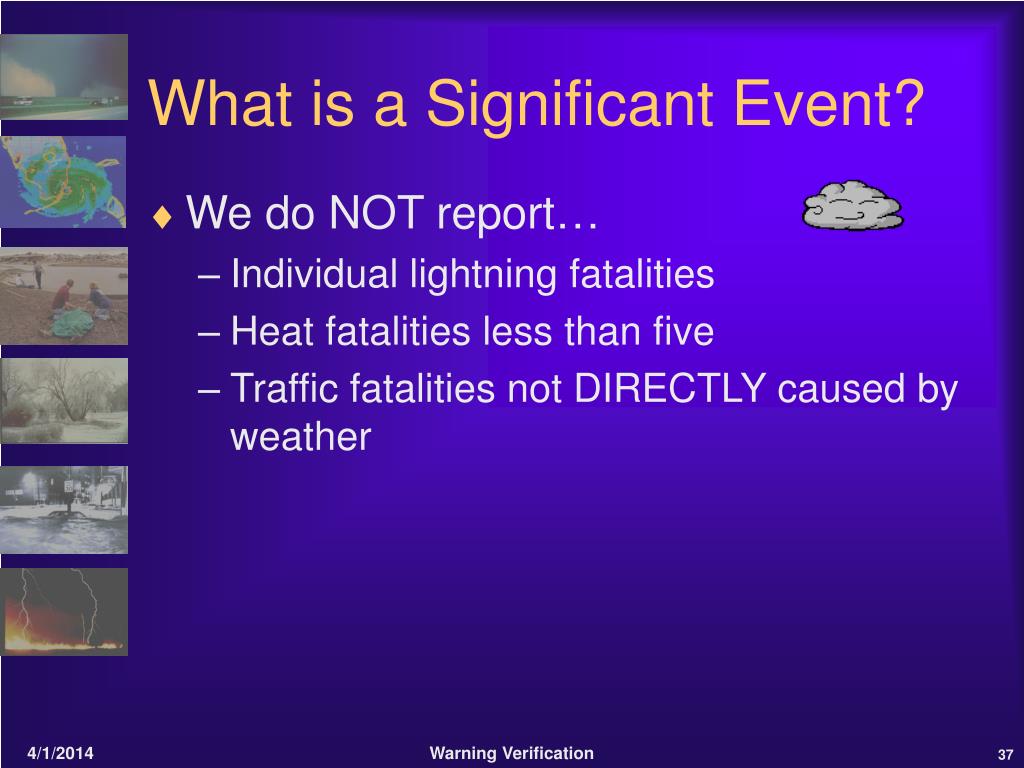 What is a Significant Event?

♦ We do NOT report…

– Individual lightning fatalities

– Heat fatalities less than five

– Traffic fatalities not DIRECTLY caused by weather

4/1/2014

Warning Verification

37